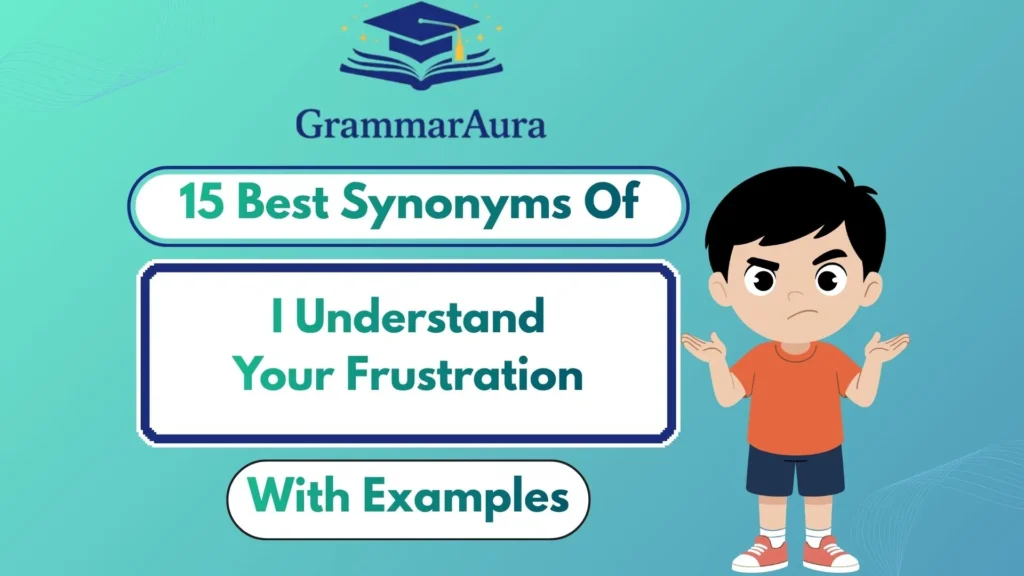 GrammarAura

15 Best Synonyms Of

I Understand Your Frustration

With Examples